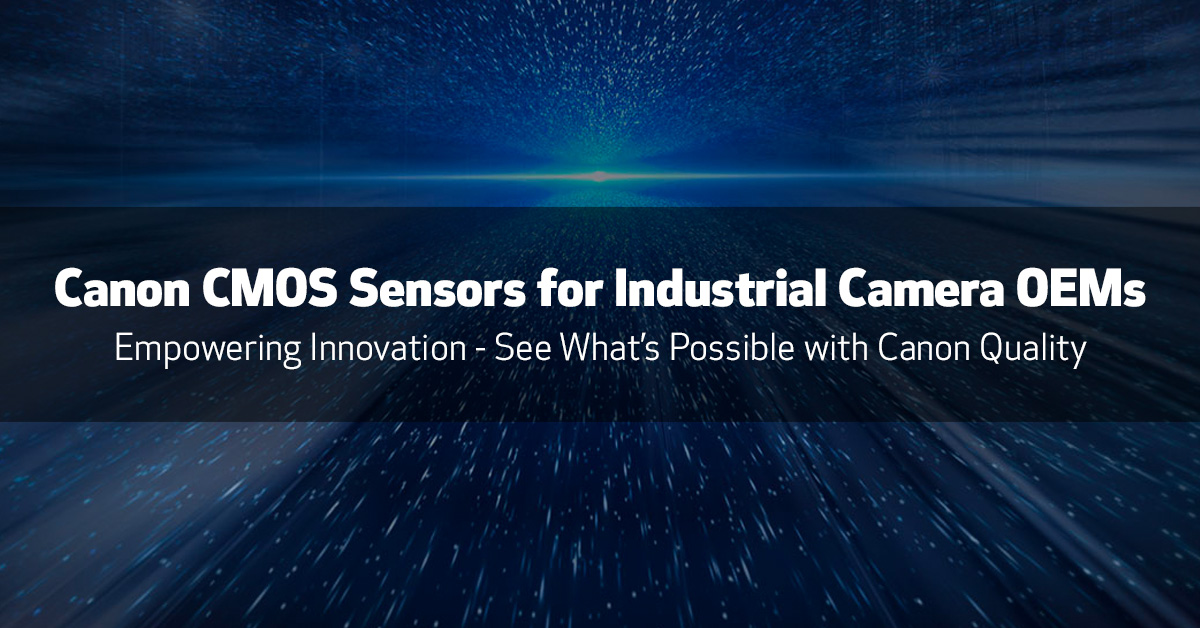 Canon CMOS Sensors for Industrial Camera OEMs

Empowering Innovation - See What's Possible with Canon Quality